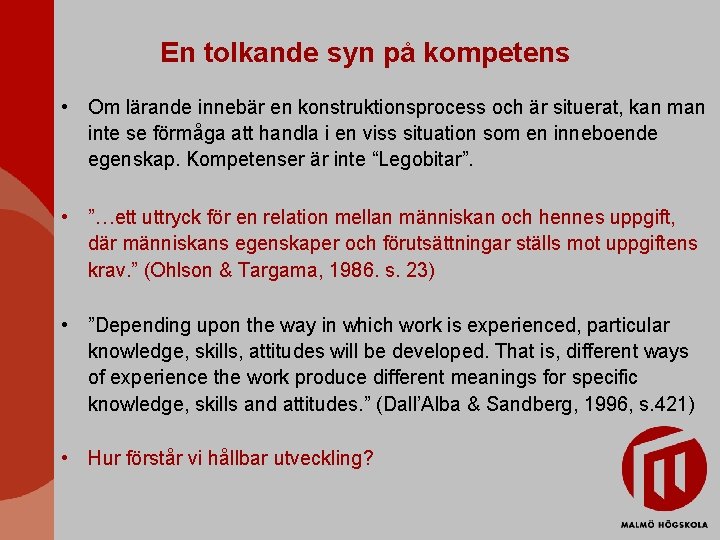 En tolkande syn på kompetens

• Om lärande innebär en konstruktionsprocess och är situerat, kan man inte se förmåga att handla i en viss situation som en inneboende egenskap. Kompetenser är inte “Legobitar”.

• ”…ett uttryck för en relation mellan människan och hennes uppgift, där människans egenskaper och förutsättningar ställs mot uppgiftens krav.” (Ohlson & Targama, 1986. s. 23)

• ”Depending upon the way in which work is experienced, particular knowledge, skills, attitudes will be developed. That is, different ways of experience the work produce different meanings for specific knowledge, skills and attitudes.” (Dall’Alba & Sandberg, 1996, s.421)

• Hur förstår vi hållbar utveckling?

MALMÖ HÖGSKOLA